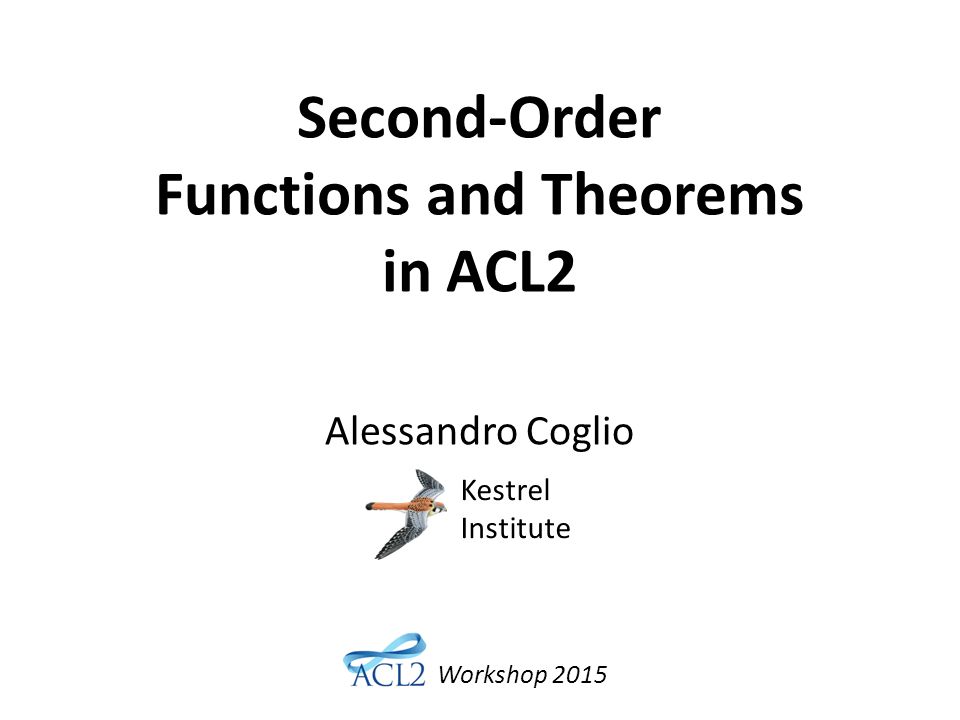 Second-Order
Functions and Theorems
in ACL2

Alessandro Coglio

Kestrel
Institute

ACL2 Workshop 2015